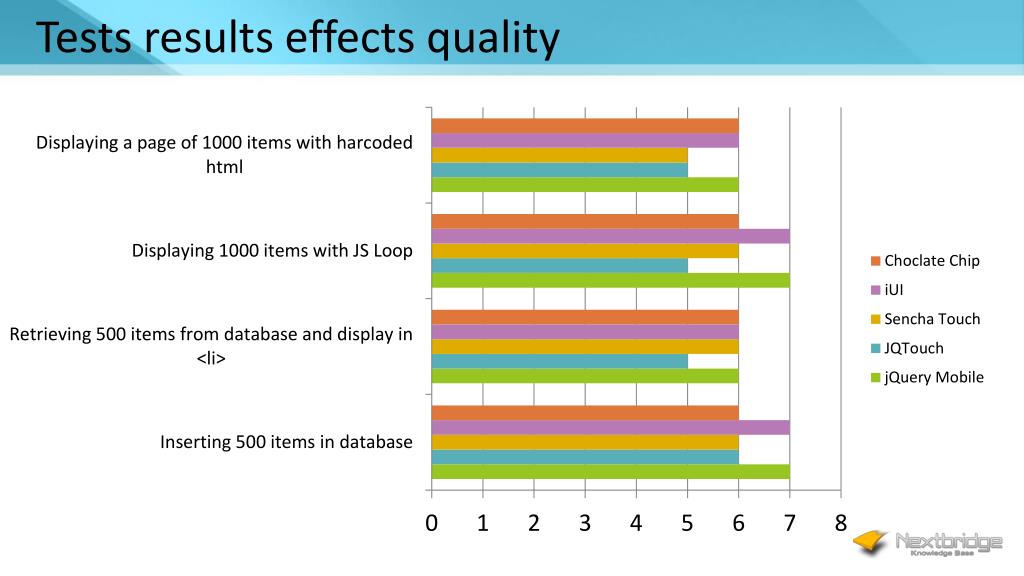 Tests results effects quality

Displaying a page of 1000 items with harcoded html

Displaying 1000 items with JS Loop

Retrieving 500 items from database and display in <li>

Inserting 500 items in database

0 1 2 3 4 5 6 7 8

Choclate Chip
iUI
Sencha Touch
JQTouch
jQuery Mobile

Nextbridge
Knowledge Base